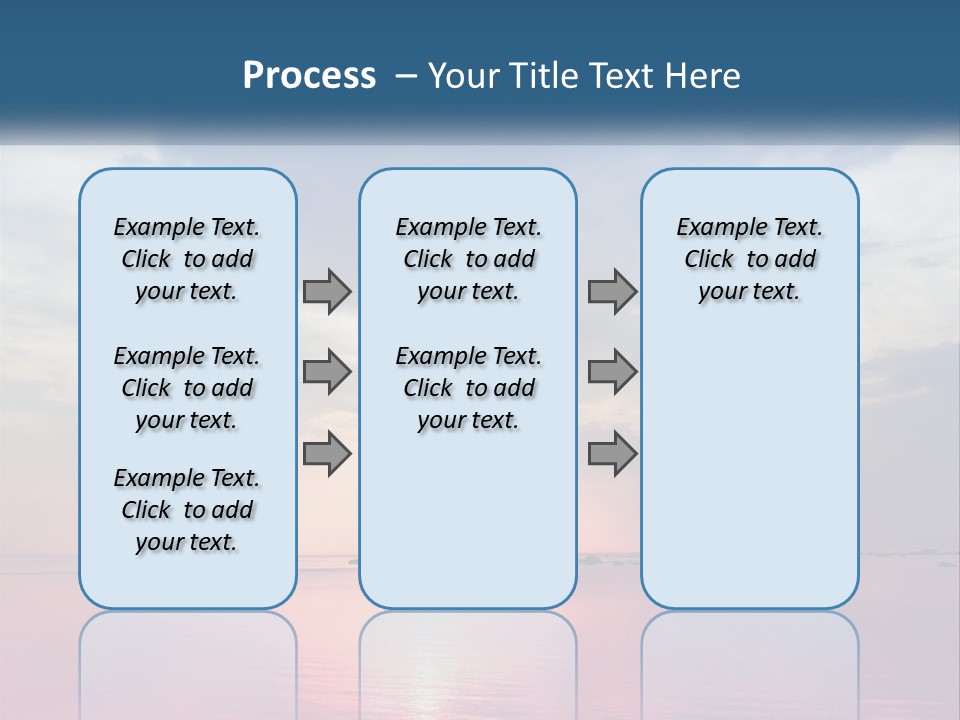 Process – Your Title Text Here

Example Text. Click to add your text.

Example Text. Click to add your text.

Example Text. Click to add your text.

Example Text. Click to add your text.

Example Text. Click to add your text.

Example Text. Click to add your text.